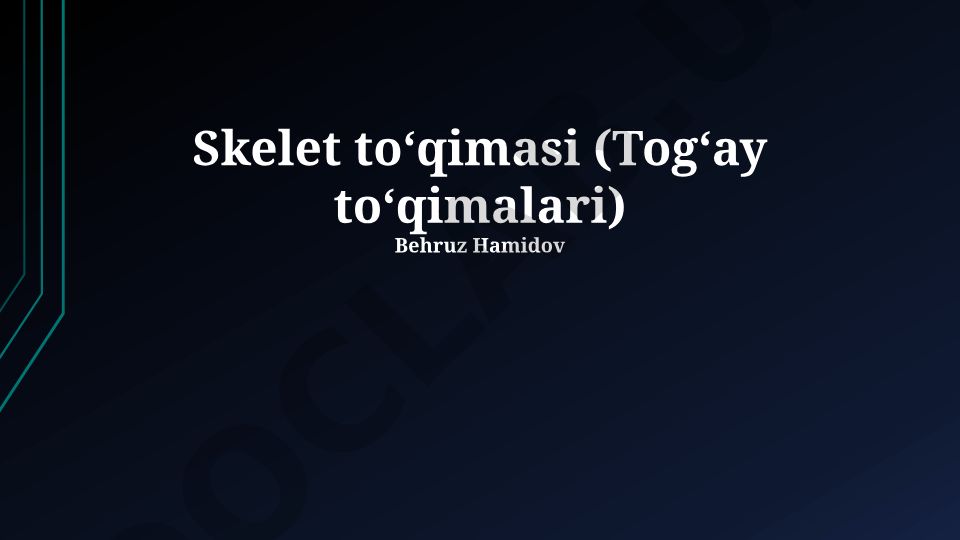 Skelet to‘qimasi (Tog‘ay to‘qimalari)
Behruz Hamidov